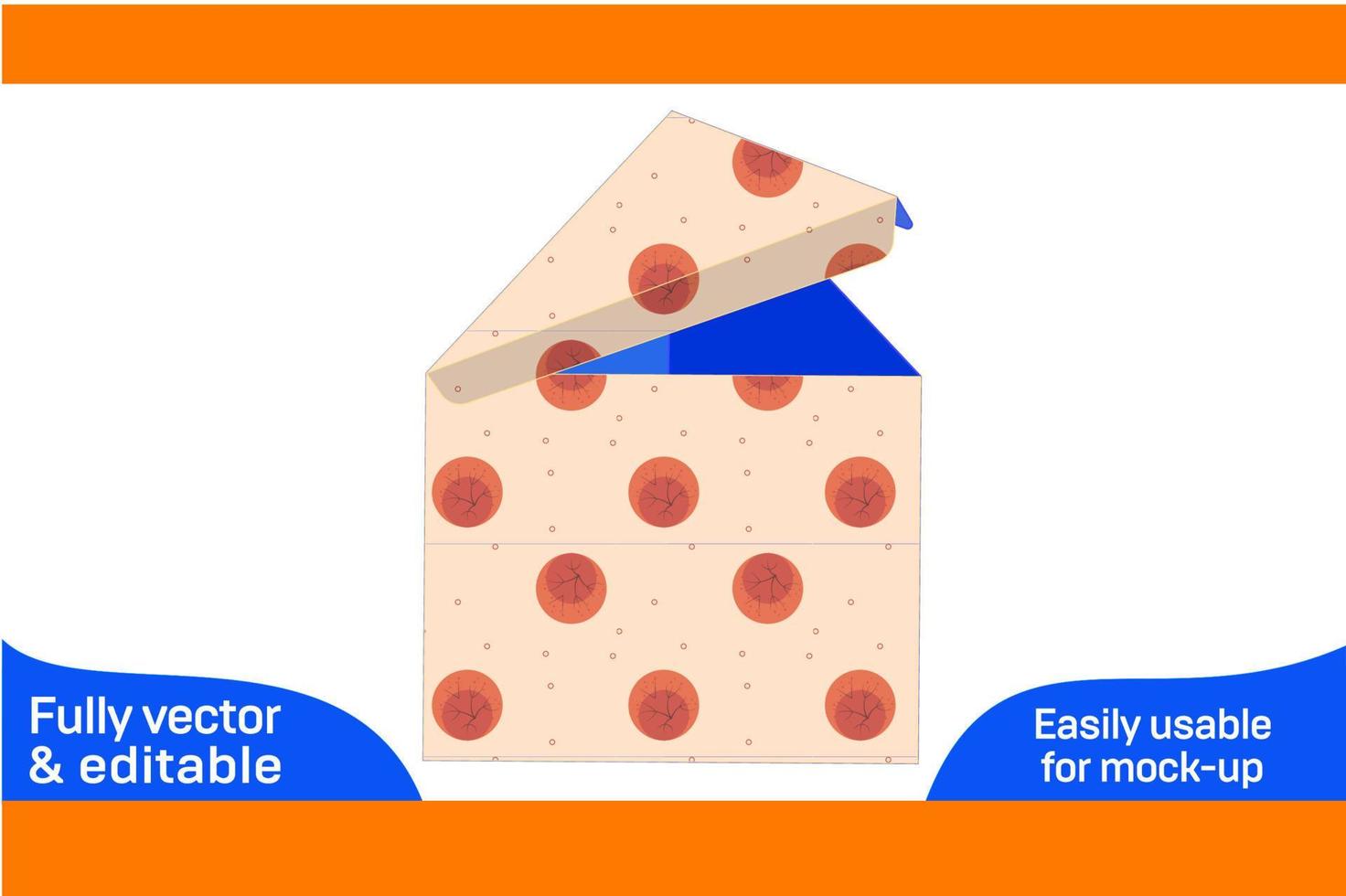 Fully vector
& editable

Easily usable
for mock-up